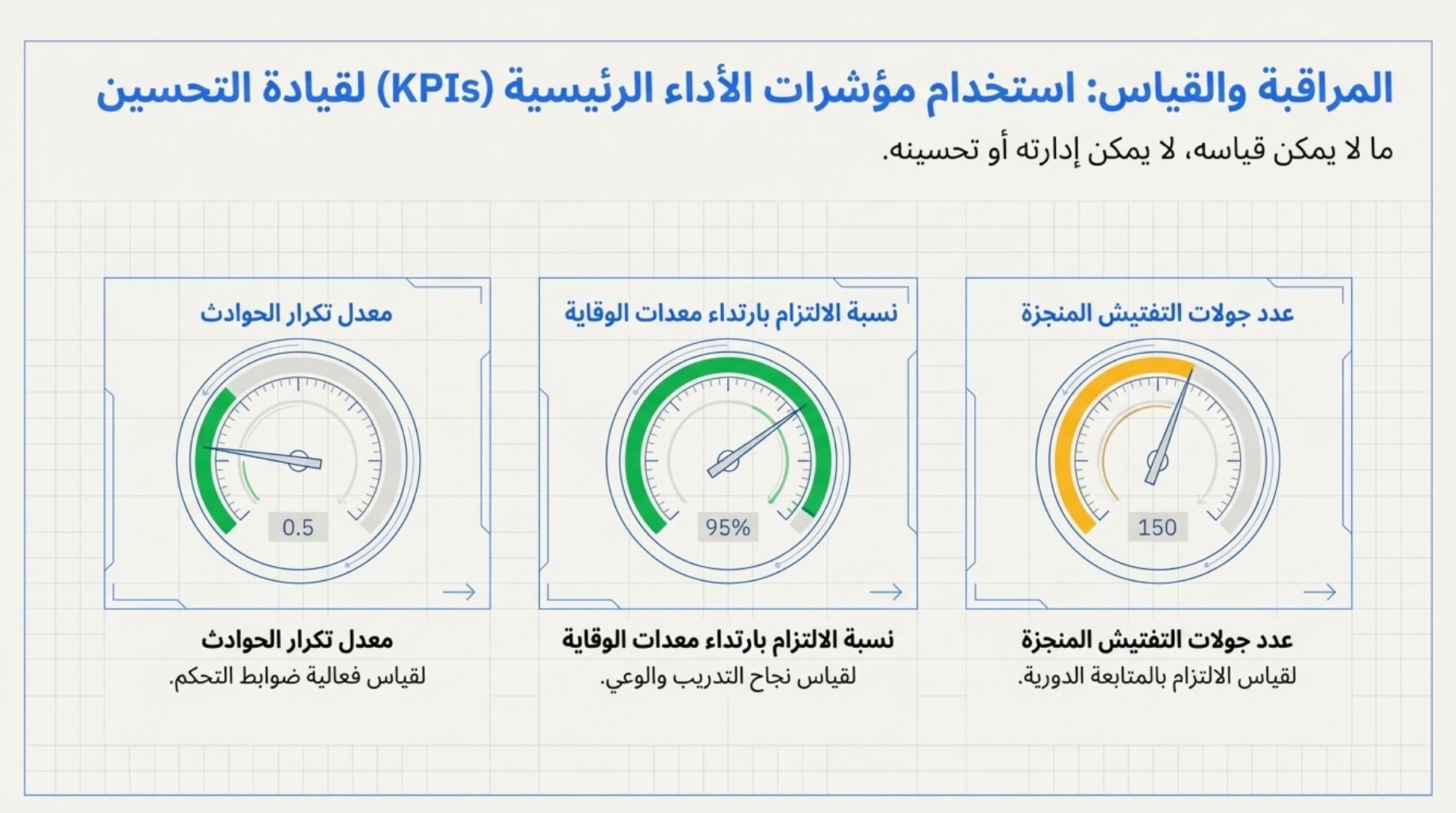 المراقبة والقياس: استخدام مؤشرات الأداء الرئيسية (KPIs) لقيادة التحسين

ما لا يمكن قياسه، لا يمكن إدارته أو تحسينه.

عدد جولات التفتيش المنجزة

150

عدد جولات التفتيش المنجزة
لقياس الالتزام بالمتابعة الدورية.

نسبة الالتزام بارتداء معدات الوقاية

95%

نسبة الالتزام بارتداء معدات الوقاية
لقياس نجاح التدريب والوعي.

معدل تكرار الحوادث

0.5

معدل تكرار الحوادث
لقياس فعالية ضوابط التحكم.